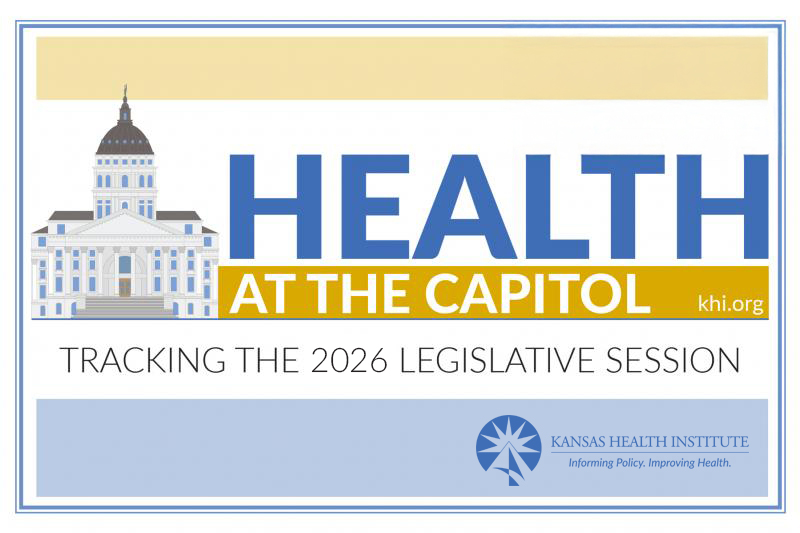 HEALTH
AT THE CAPITOL
khi.org

TRACKING THE 2026 LEGISLATIVE SESSION

KANSAS HEALTH INSTITUTE
Informing Policy. Improving Health.